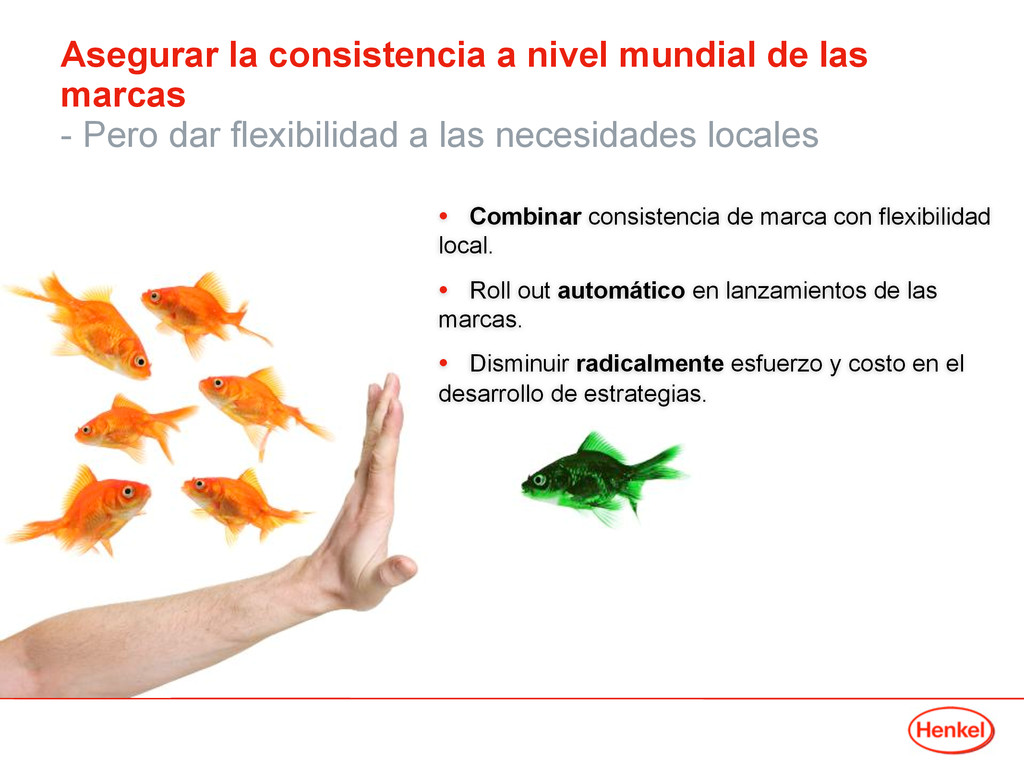 Asegurar la consistencia a nivel mundial de las marcas
- Pero dar flexibilidad a las necesidades locales

• Combinar consistencia de marca con flexibilidad local.

• Roll out automático en lanzamientos de las marcas.

• Disminuir radicalmente esfuerzo y costo en el desarrollo de estrategias.

Henkel